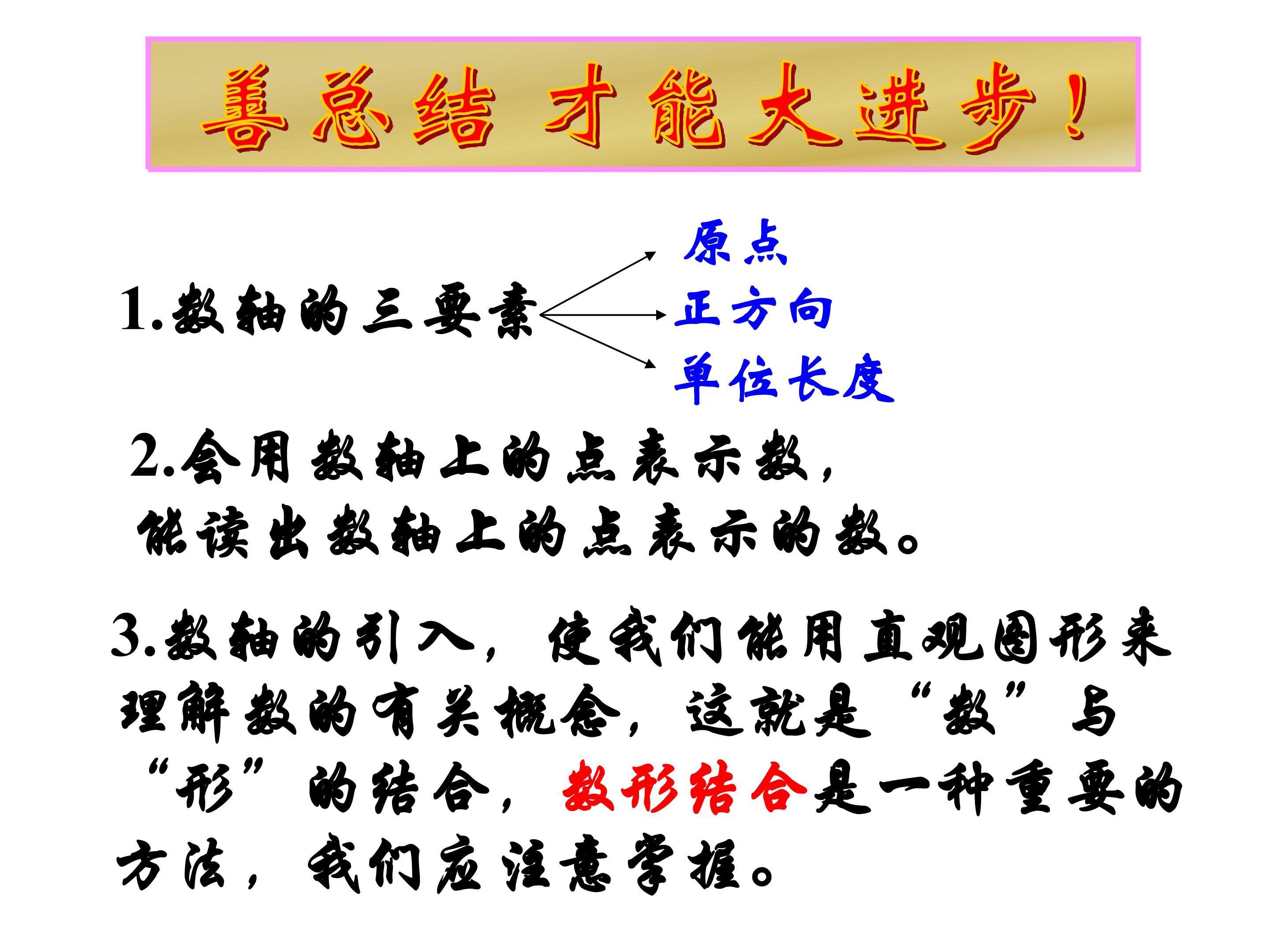 善总结 才能大进步！

1.数轴的三要素

原点

正方向

单位长度

2.会用数轴上的点表示数，能读出数轴上的点表示的数。

3.数轴的引入，使我们能用直观图形来理解数的有关概念，这就是“数”与“形”的结合，数形结合是一种重要的方法，我们应注意掌握。